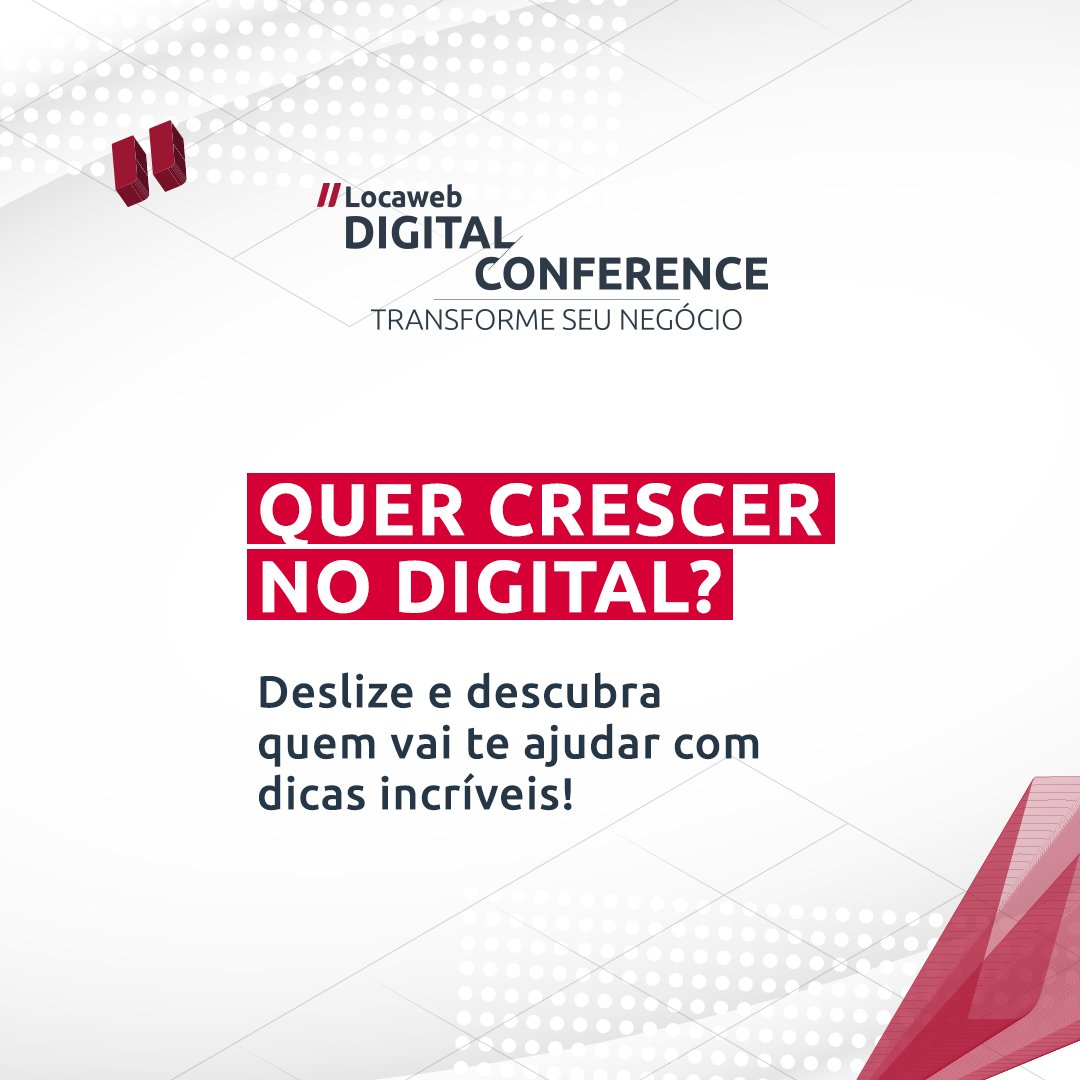 //Locaweb
DIGITAL
CONFERENCE
TRANSFORME SEU NEGÓCIO

QUER CRESCER
NO DIGITAL?

Deslize e descubra quem vai te ajudar com dicas incríveis!